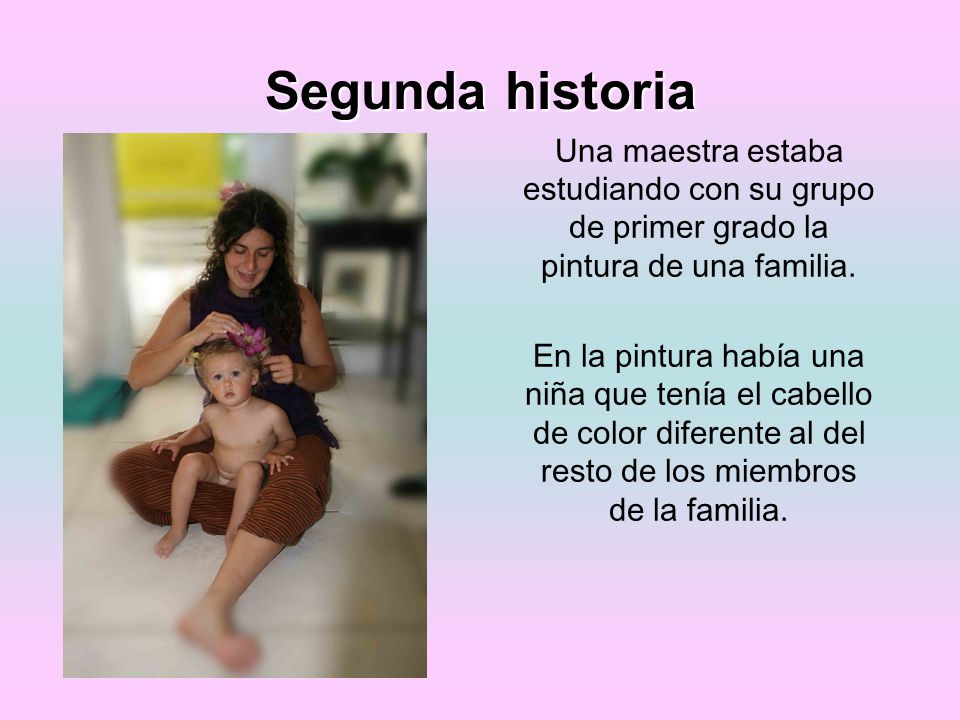 Segunda historia

Una maestra estaba estudiando con su grupo de primer grado la pintura de una familia.

En la pintura había una niña que tenía el cabello de color diferente al del resto de los miembros de la familia.